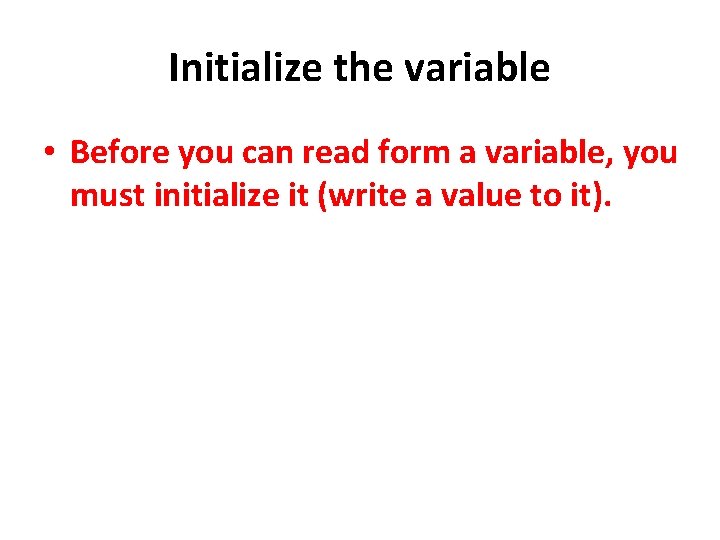 Initialize the variable

• Before you can read form a variable, you must initialize it (write a value to it).